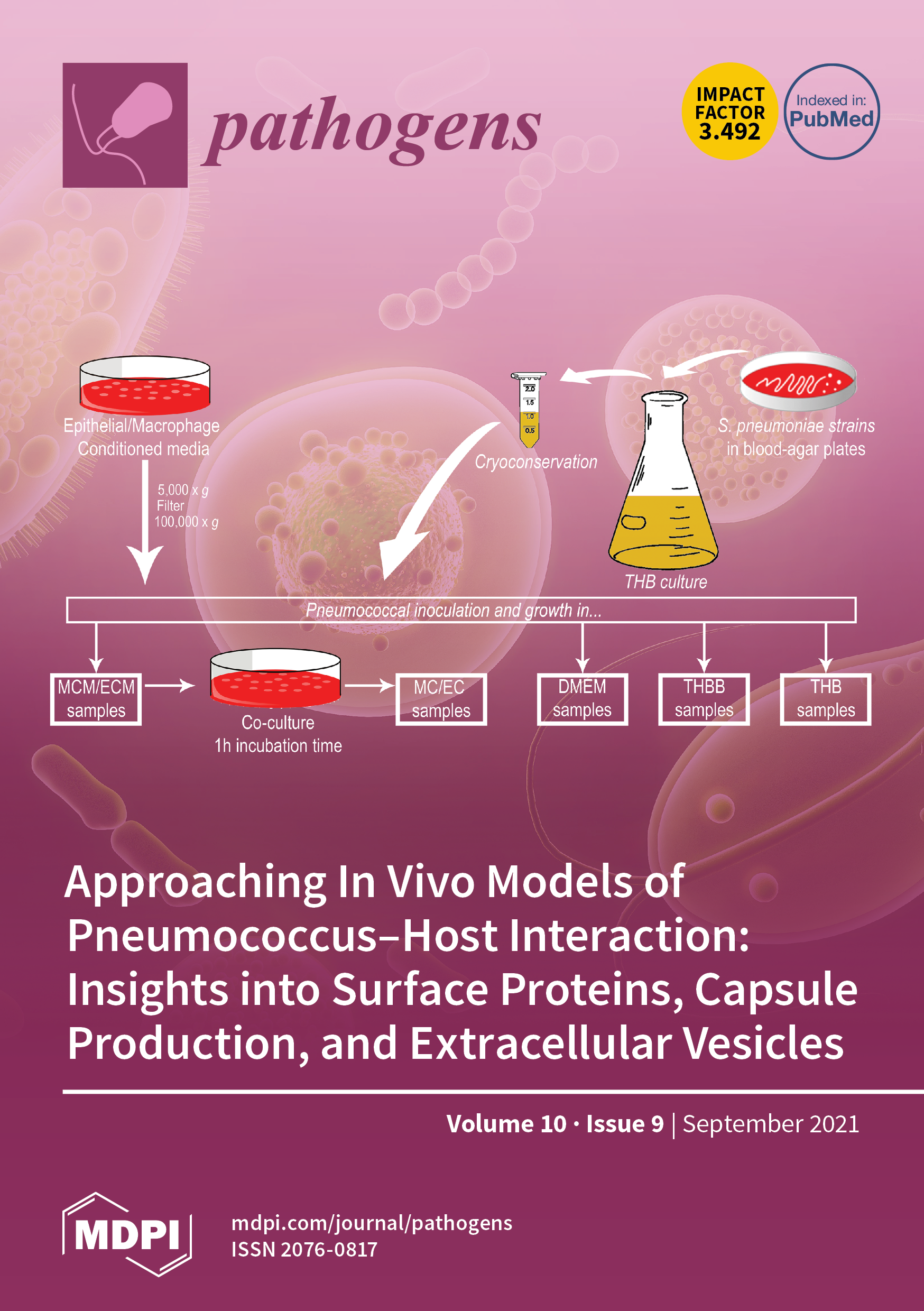 pathogens

IMPACT FACTOR 3.492

Indexed in: PubMed

Epithelial/Macrophage Conditioned media

5,000 x g
Filter
100,000 x g

2.0
1.5
1.0
0.5

Cryoconservation

S. pneumoniae strains in blood-agar plates

THB culture

Pneumococcal inoculation and growth in...

MCM/ECM samples

Co-culture
1h incubation time

MC/EC samples

DMEM samples

THBB samples

THB samples

Approaching In Vivo Models of Pneumococcus–Host Interaction: Insights into Surface Proteins, Capsule Production, and Extracellular Vesicles

Volume 10 · Issue 9 | September 2021

MDPI

mdpi.com/journal/pathogens
ISSN 2076-0817